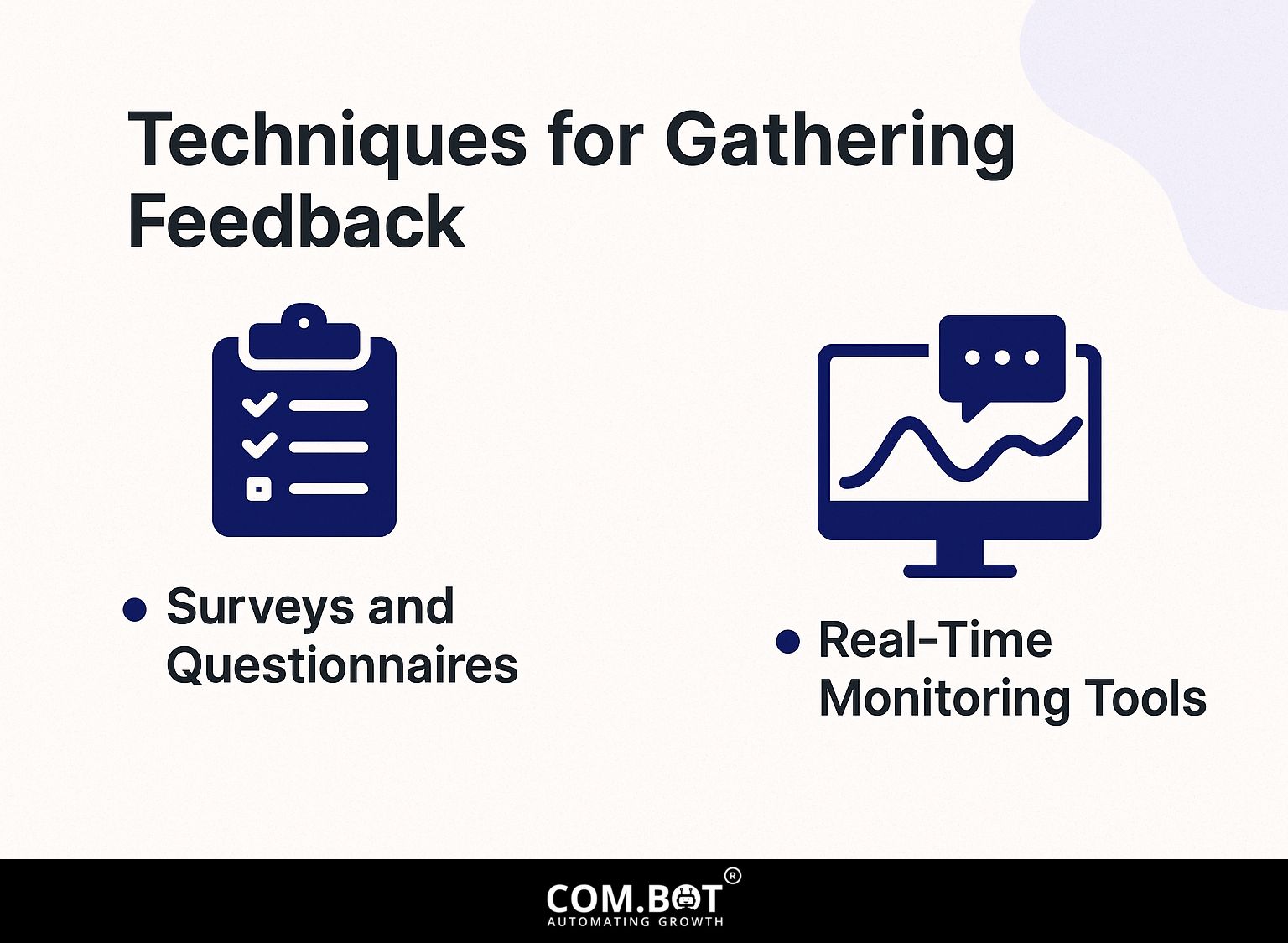 Techniques for Gathering Feedback

• Surveys and Questionnaires

• Real-Time Monitoring Tools

COM.BOT®
AUTOMATING GROWTH